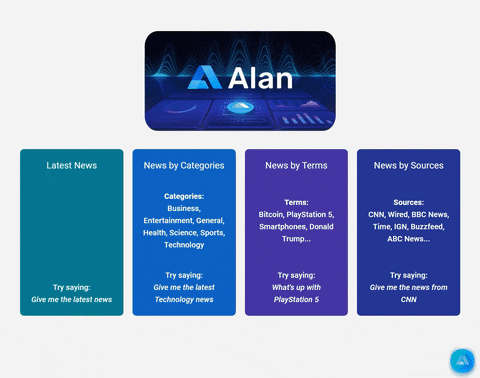 Alan

Latest News

Try saying:
Give me the latest news

News by Categories

Categories:
Business, Entertainment, General, Health, Science, Sports, Technology

Try saying:
Give me the latest Technology news

News by Terms

Terms:
Bitcoin, PlayStation 5, Smartphones, Donald Trump...

Try saying:
What's up with PlayStation 5

News by Sources

Sources:
CNN, Wired, BBC News, Time, IGN, Buzzfeed, ABC News...

Try saying:
Give me the news from CNN